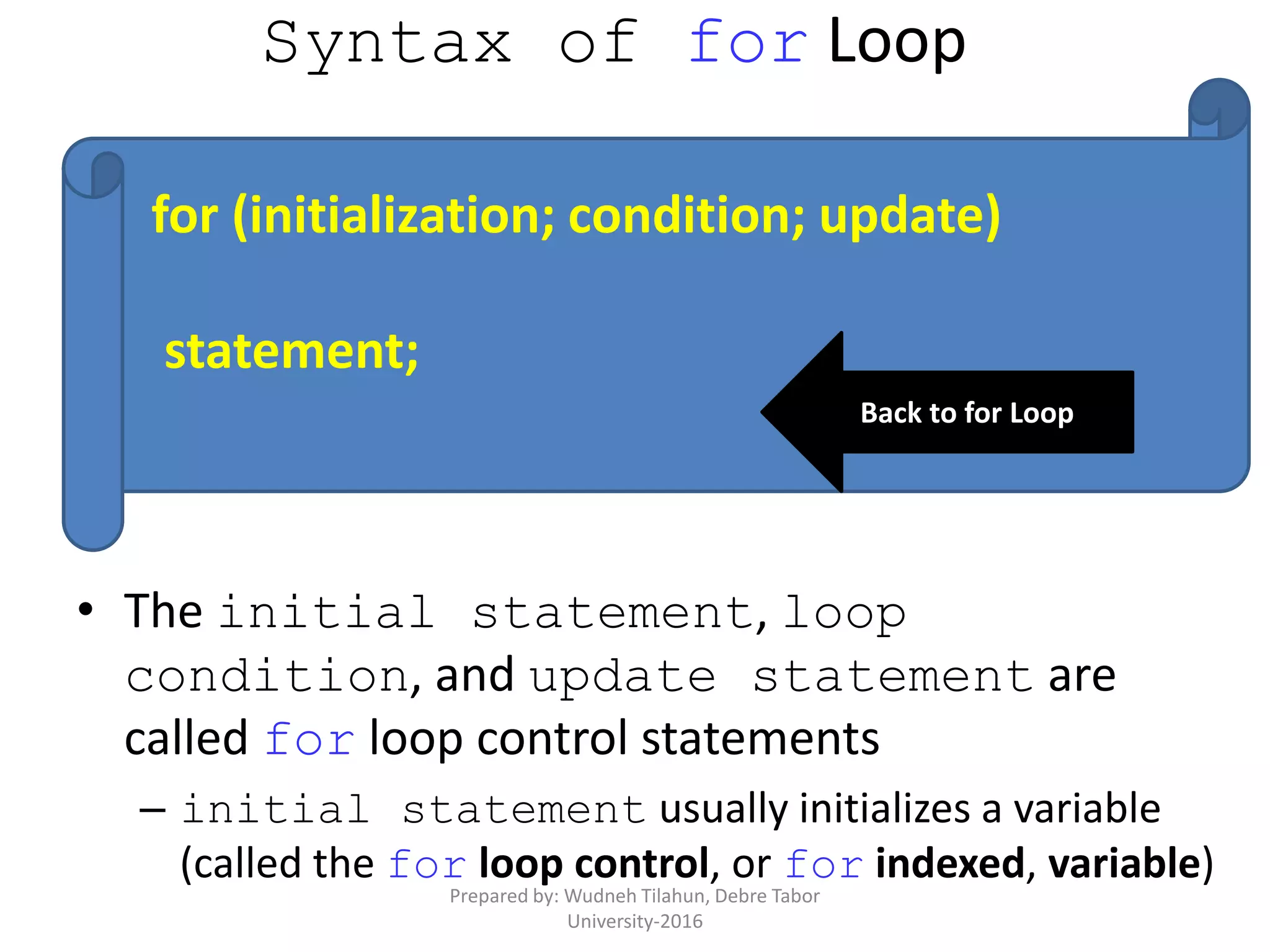 Syntax of for Loop

for (initialization; condition; update)

statement;

Back to for Loop

• The initial statement, loop condition, and update statement are called for loop control statements

– initial statement usually initializes a variable (called the for loop control, or for indexed, variable)

Prepared by: Wudneh Tilahun, Debre Tabor University-2016